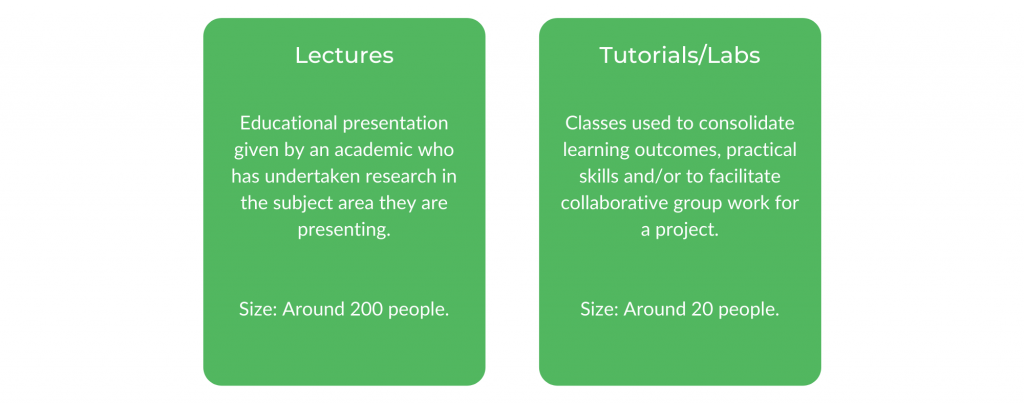 Lectures

Educational presentation given by an academic who has undertaken research in the subject area they are presenting.

Size: Around 200 people.

Tutorials/Labs

Classes used to consolidate learning outcomes, practical skills and/or to facilitate collaborative group work for a project.

Size: Around 20 people.